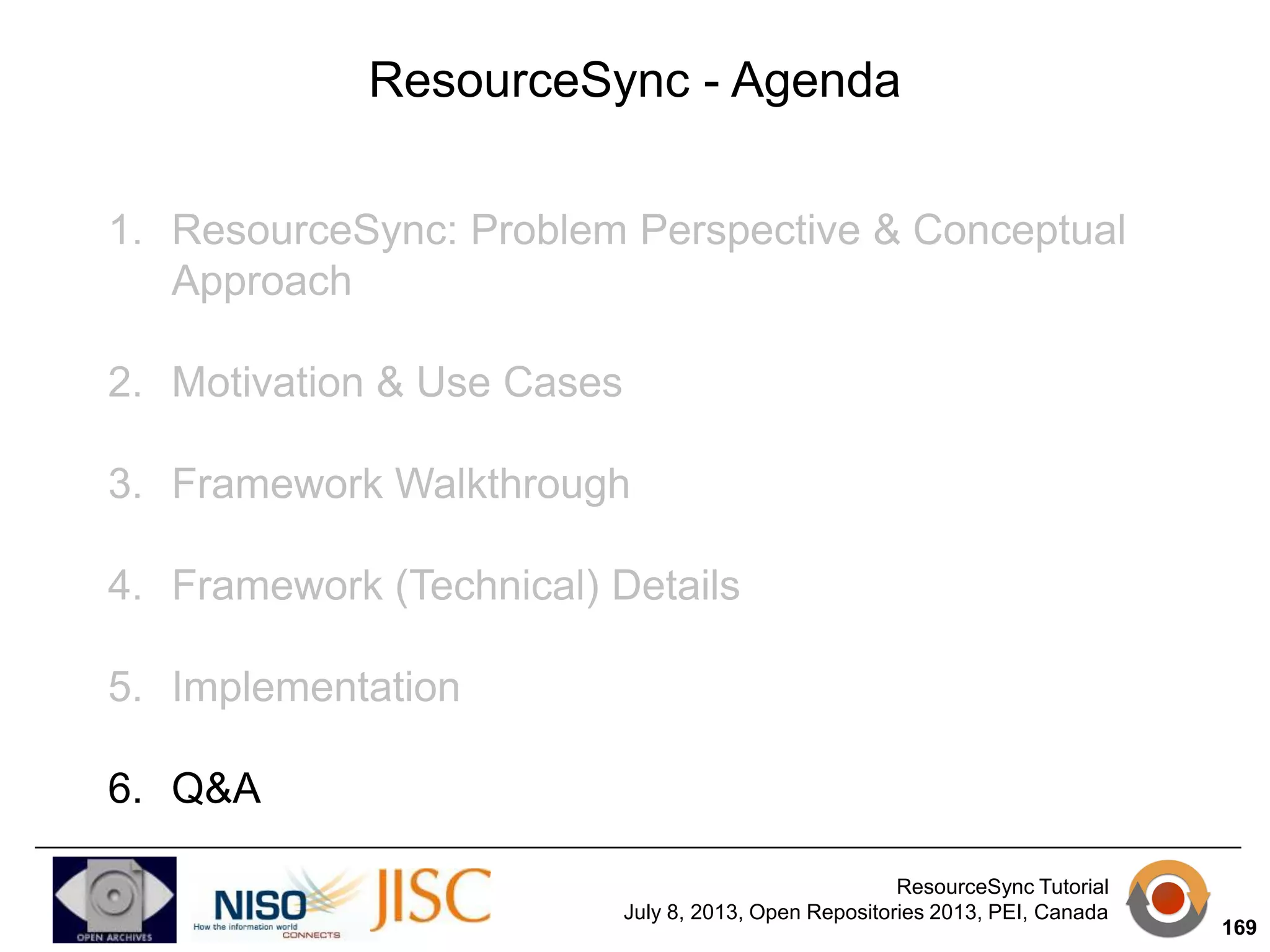 ResourceSync - Agenda

1. ResourceSync: Problem Perspective & Conceptual Approach

2. Motivation & Use Cases

3. Framework Walkthrough

4. Framework (Technical) Details

5. Implementation

6. Q&A

OPEN ARCHIVES

NISO How the information world CONNECTS

JISC

ResourceSync Tutorial
July 8, 2013, Open Repositories 2013, PEI, Canada

169